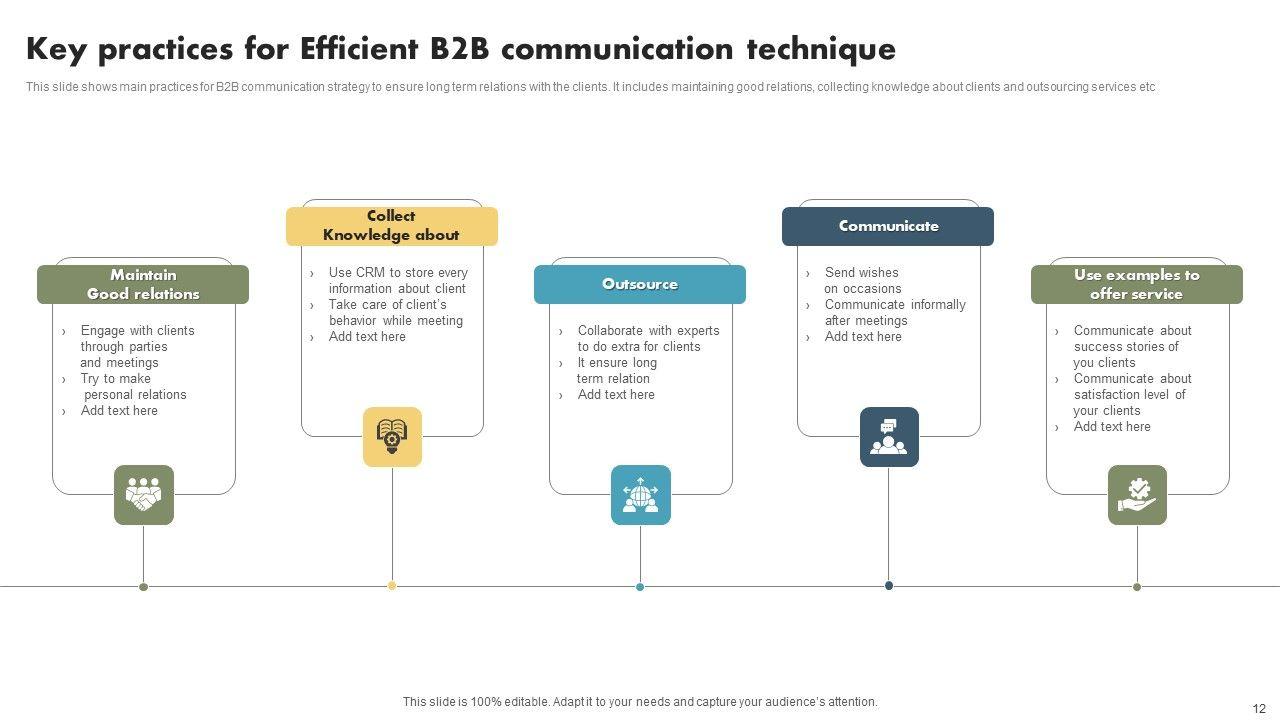 Key practices for Efficient B2B communication technique

This slide shows main practices for B2B communication strategy to ensure long term relations with the clients. It includes maintaining good relations, collecting knowledge about clients and outsourcing services etc

Maintain Good relations

› Engage with clients through parties and meetings
› Try to make personal relations
› Add text here

Collect Knowledge about

› Use CRM to store every information about client
› Take care of client's behavior while meeting
› Add text here

Outsource

› Collaborate with experts to do extra for clients
› It ensure long term relation
› Add text here

Communicate

› Send wishes on occasions
› Communicate informally after meetings
› Add text here

Use examples to offer service

› Communicate about success stories of you clients
› Communicate about satisfaction level of your clients
› Add text here

This slide is 100% editable. Adapt it to your needs and capture your audience's attention.

12